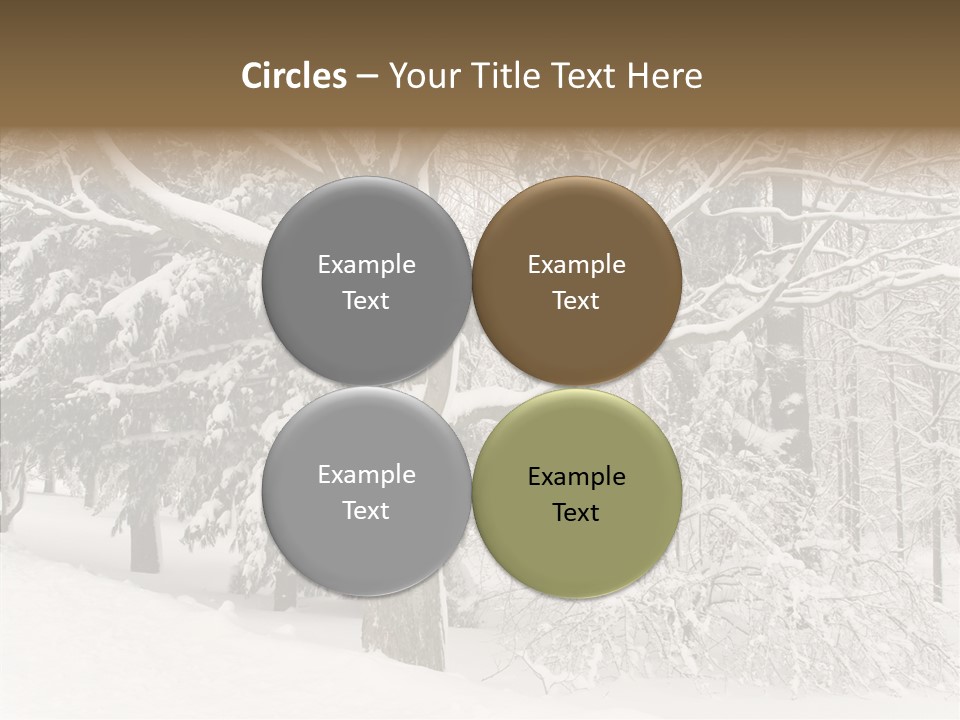 Circles – Your Title Text Here

Example Text

Example Text

Example Text

Example Text